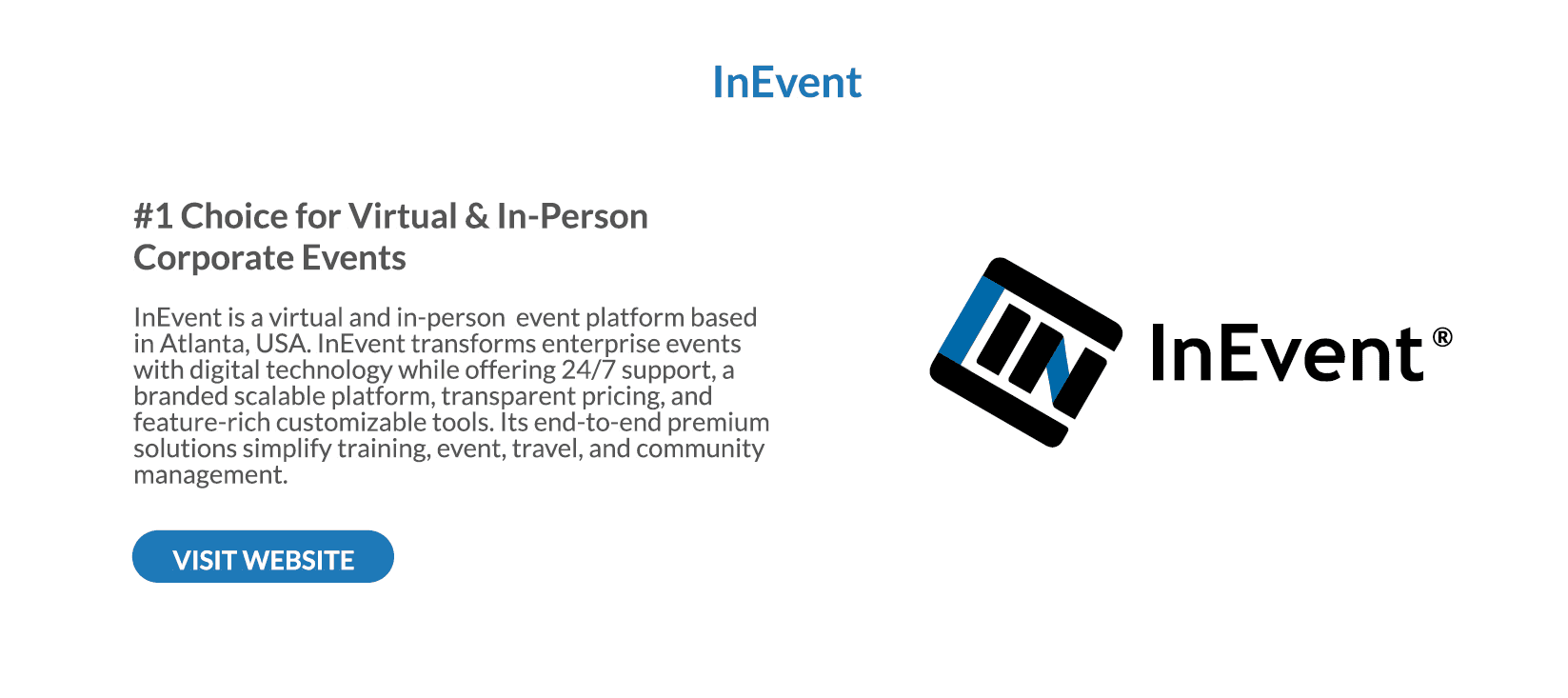 InEvent

#1 Choice for Virtual & In-Person Corporate Events

InEvent is a virtual and in-person event platform based in Atlanta, USA. InEvent transforms enterprise events with digital technology while offering 24/7 support, a branded scalable platform, transparent pricing, and feature-rich customizable tools. Its end-to-end premium solutions simplify training, event, travel, and community management.

VISIT WEBSITE

InEvent®